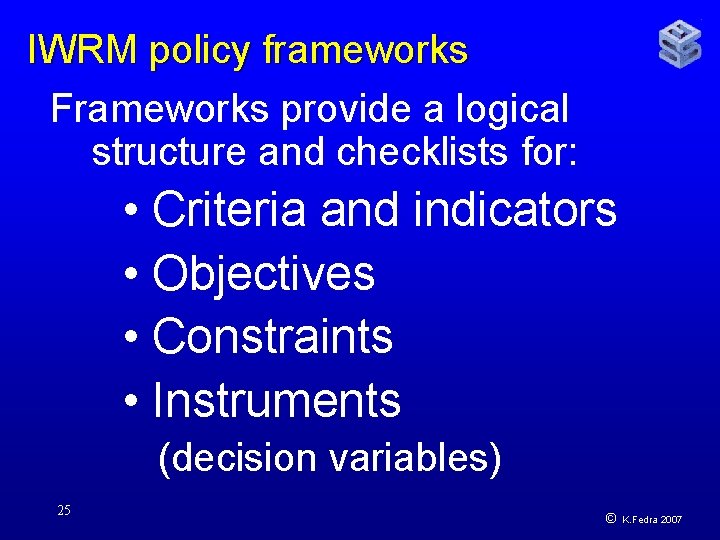 IWRM policy frameworks

Frameworks provide a logical structure and checklists for:

• Criteria and indicators
• Objectives
• Constraints
• Instruments (decision variables)

25

© K.Fedra 2007